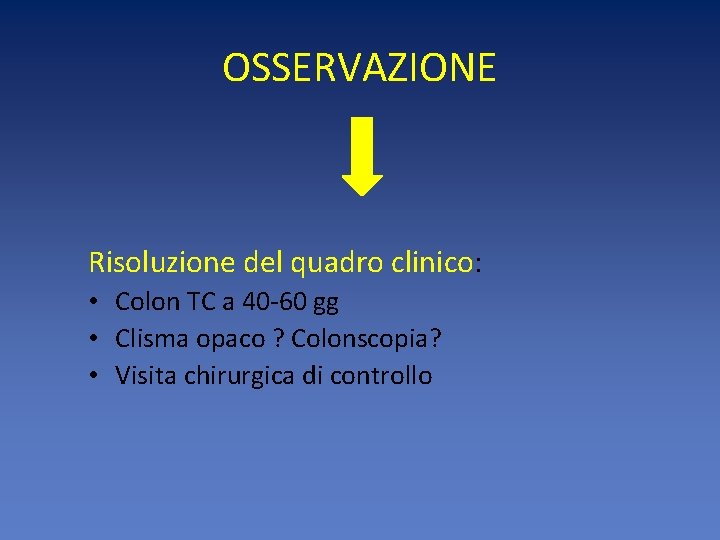 OSSERVAZIONE

Risoluzione del quadro clinico:

• Colon TC a 40-60 gg
• Clisma opaco ? Colonscopia?
• Visita chirurgica di controllo